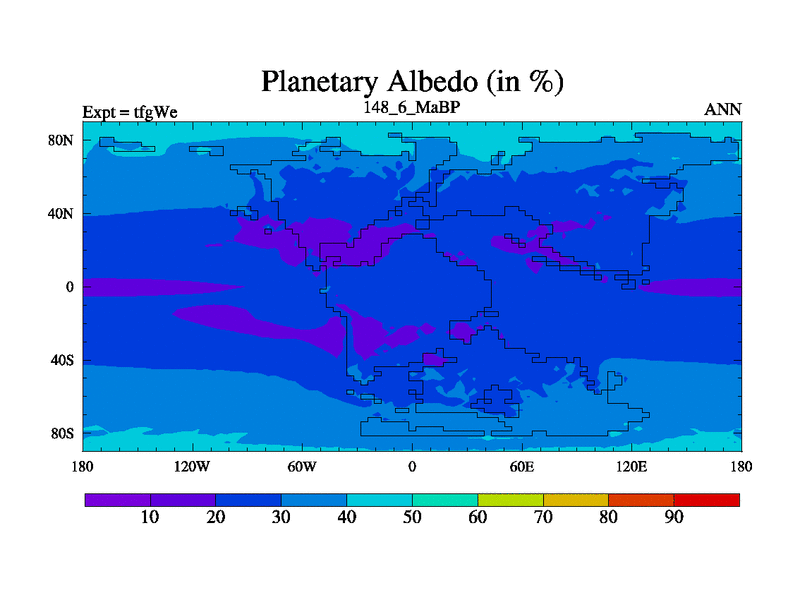 Planetary Albedo (in %)

Expt = tfgWe

148_6_MaBP

ANN

80N
40N
0
40S
80S

180 120W 60W 0 60E 120E 180

10 20 30 40 50 60 70 80 90